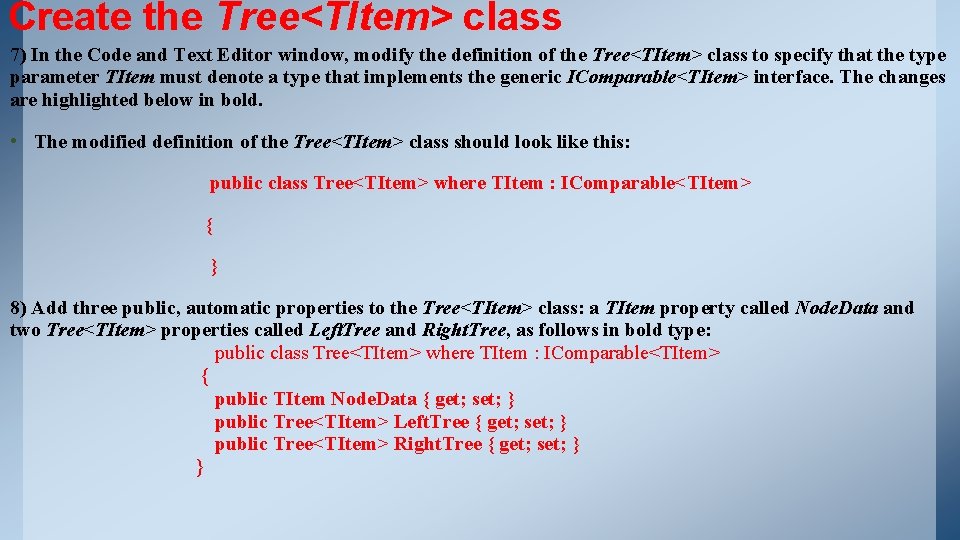 Create the Tree<TItem> class

7) In the Code and Text Editor window, modify the definition of the Tree<TItem> class to specify that the type parameter TItem must denote a type that implements the generic IComparable<TItem> interface. The changes are highlighted below in bold.

• The modified definition of the Tree<TItem> class should look like this:

public class Tree<TItem> where TItem : IComparable<TItem>

{

}

8) Add three public, automatic properties to the Tree<TItem> class: a TItem property called NodeData and two Tree<TItem> properties called LeftTree and RightTree, as follows in bold type:

public class Tree<TItem> where TItem : IComparable<TItem>
{
public TItem NodeData { get; set; }
public Tree<TItem> LeftTree { get; set; }
public Tree<TItem> RightTree { get; set; }
}